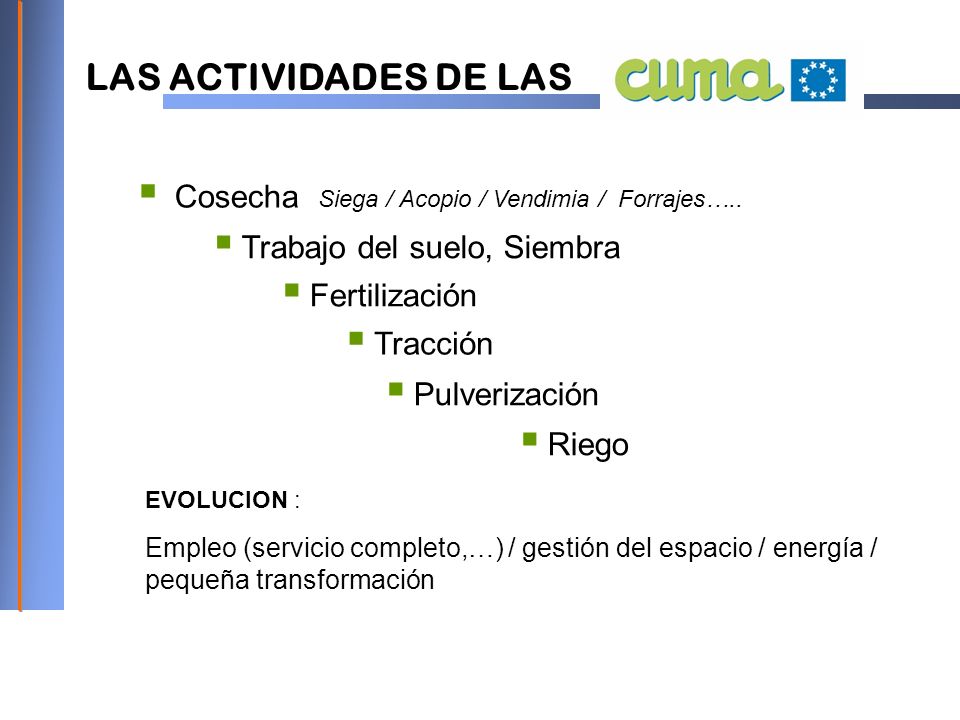 LAS ACTIVIDADES DE LAS cuma

Cosecha Siega / Acopio / Vendimia / Forrajes…..

Trabajo del suelo, Siembra

Fertilización

Tracción

Pulverización

Riego

EVOLUCION :

Empleo (servicio completo,…) / gestión del espacio / energía / pequeña transformación